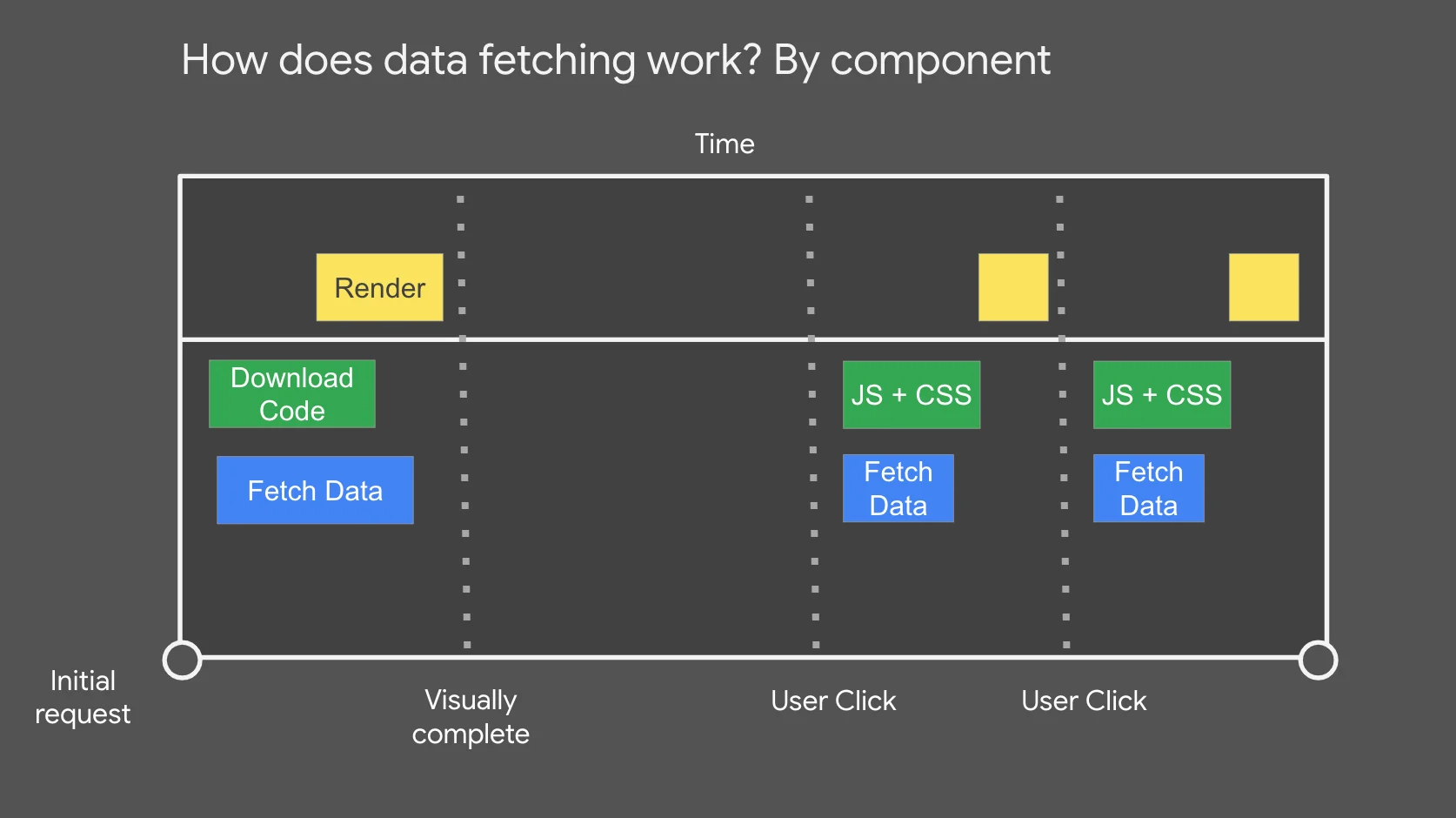 How does data fetching work? By component

Time

Render

Download Code

Fetch Data

JS + CSS

Fetch Data

JS + CSS

Fetch Data

Initial request

Visually complete

User Click

User Click